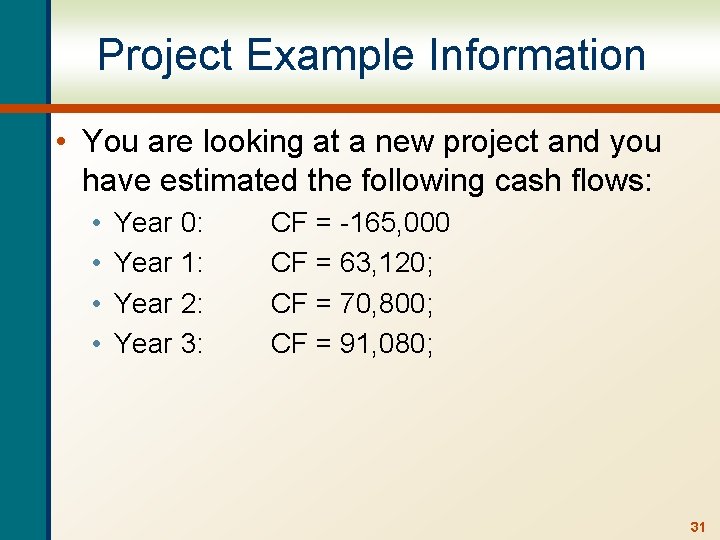 Project Example Information

• You are looking at a new project and you have estimated the following cash flows:
  • Year 0: CF = -165,000
  • Year 1: CF = 63,120;
  • Year 2: CF = 70,800;
  • Year 3: CF = 91,080;

31